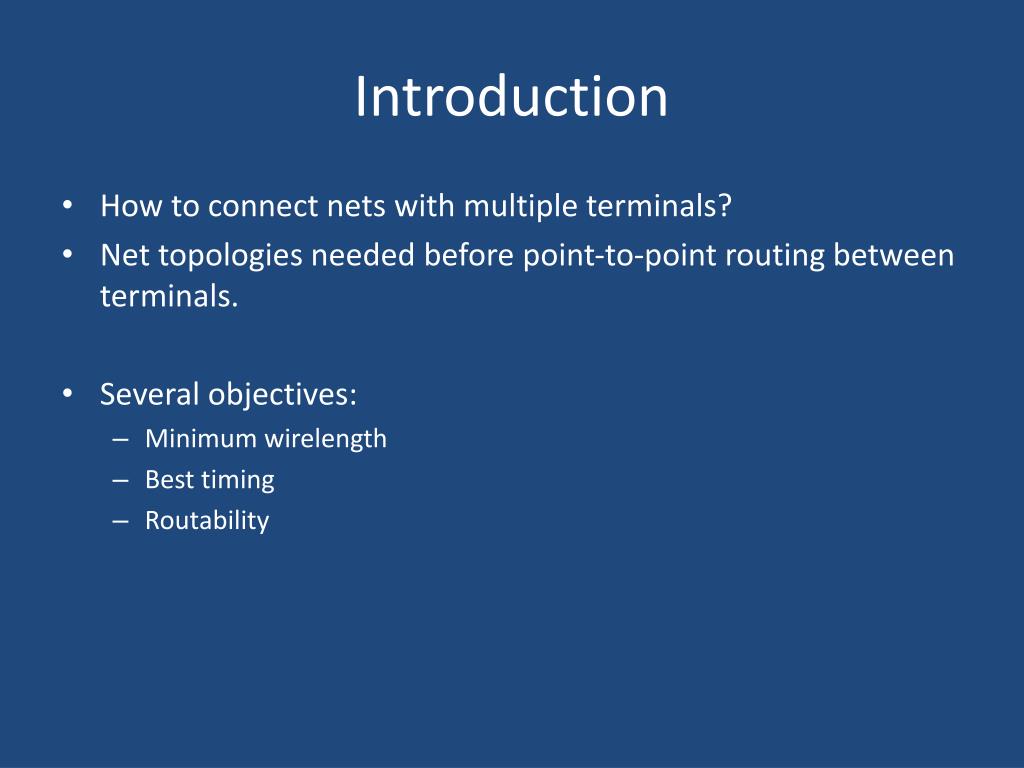 Introduction

• How to connect nets with multiple terminals?
• Net topologies needed before point-to-point routing between terminals.

• Several objectives:
– Minimum wirelength
– Best timing
– Routability